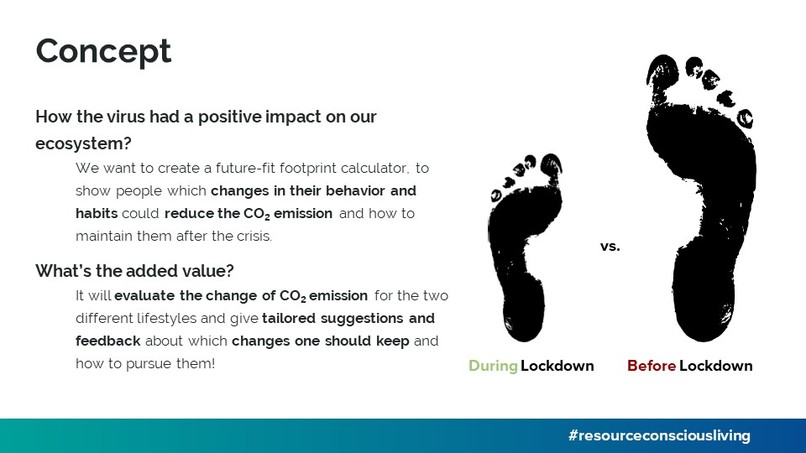 Concept

How the virus had a positive impact on our ecosystem?

We want to create a future-fit footprint calculator, to show people which changes in their behavior and habits could reduce the $CO_2$ emission and how to maintain them after the crisis.

What's the added value?

It will evaluate the change of $CO_2$ emission for the two different lifestyles and give tailored suggestions and feedback about which changes one should keep and how to pursue them!

vs.

During Lockdown

Before Lockdown

#resourceconsciousliving